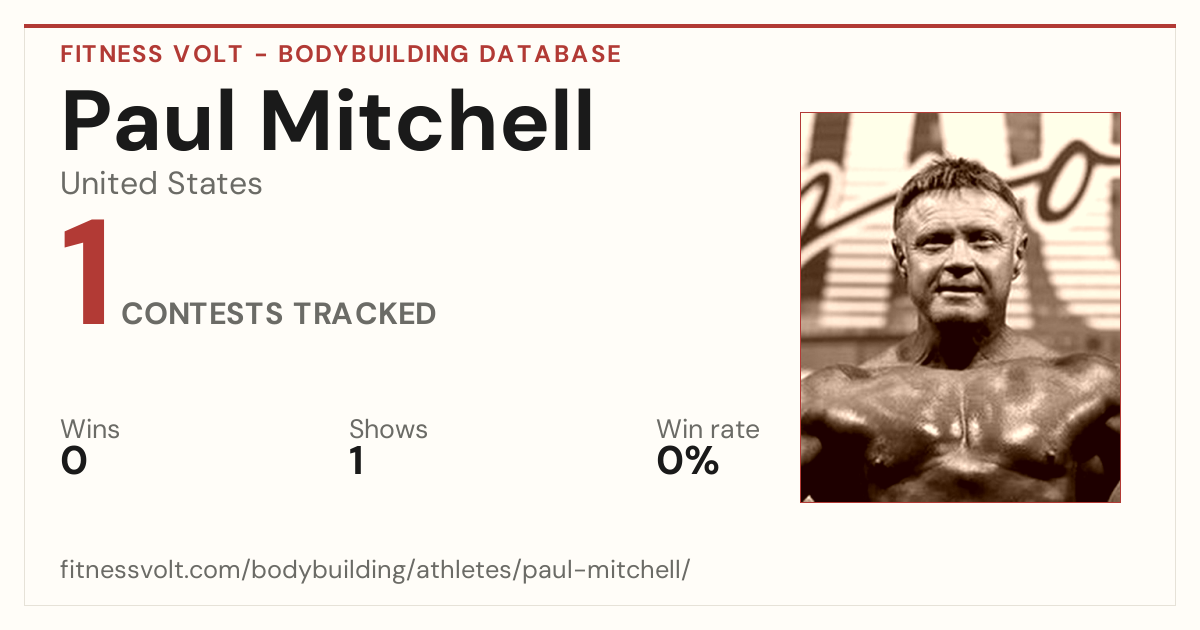 FITNESS VOLT - BODYBUILDING DATABASE

Paul Mitchell

United States

1 CONTESTS TRACKED

Wins
0

Shows
1

Win rate
0%

fitnessvolt.com/bodybuilding/athletes/paul-mitchell/